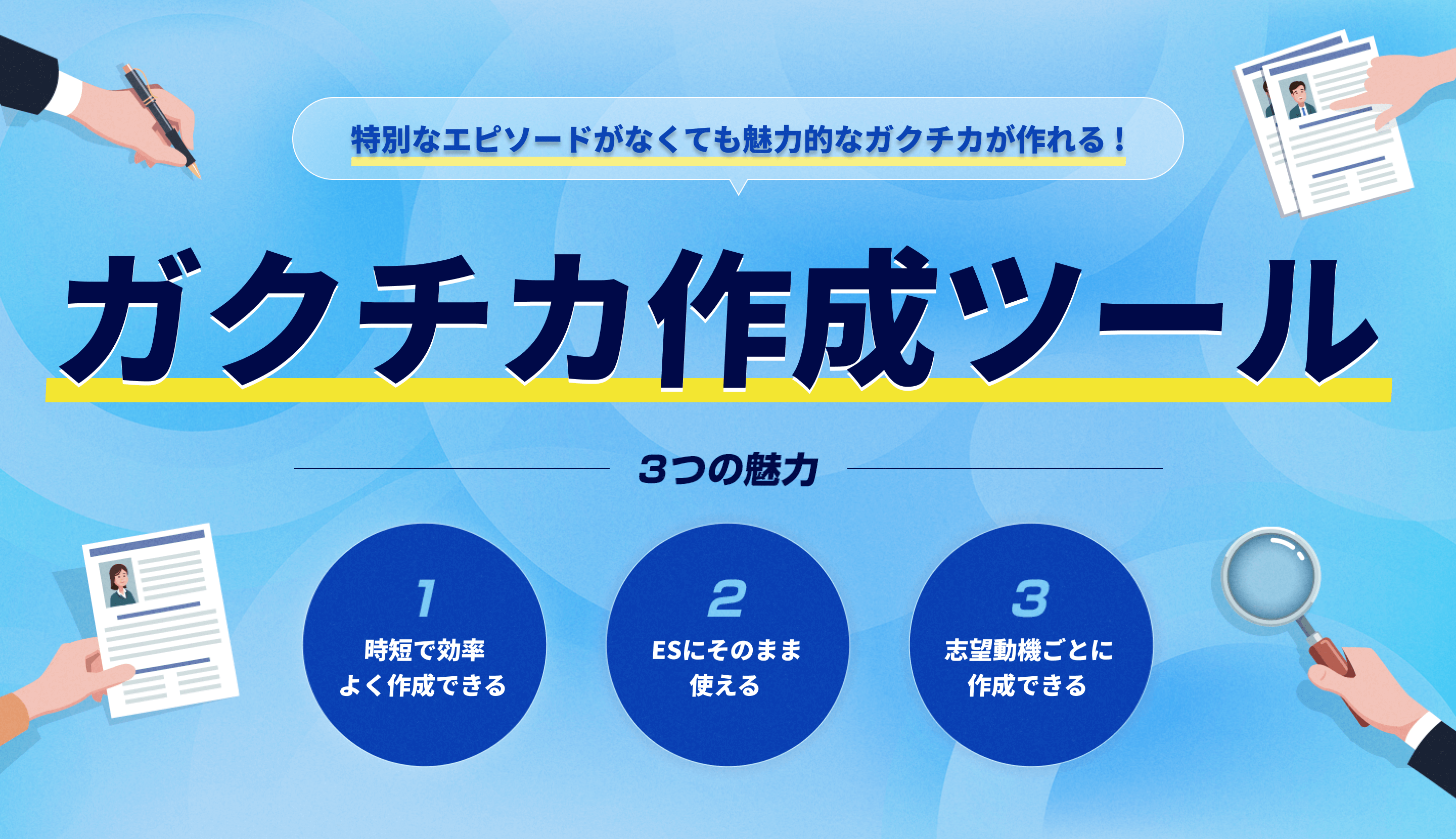 特別なエピソードがなくても魅力的なガクチカが作れる！

ガクチカ作成ツール

3つの魅力

1
時短で効率よく作成できる

2
ESにそのまま使える

3
志望動機ごとに作成できる